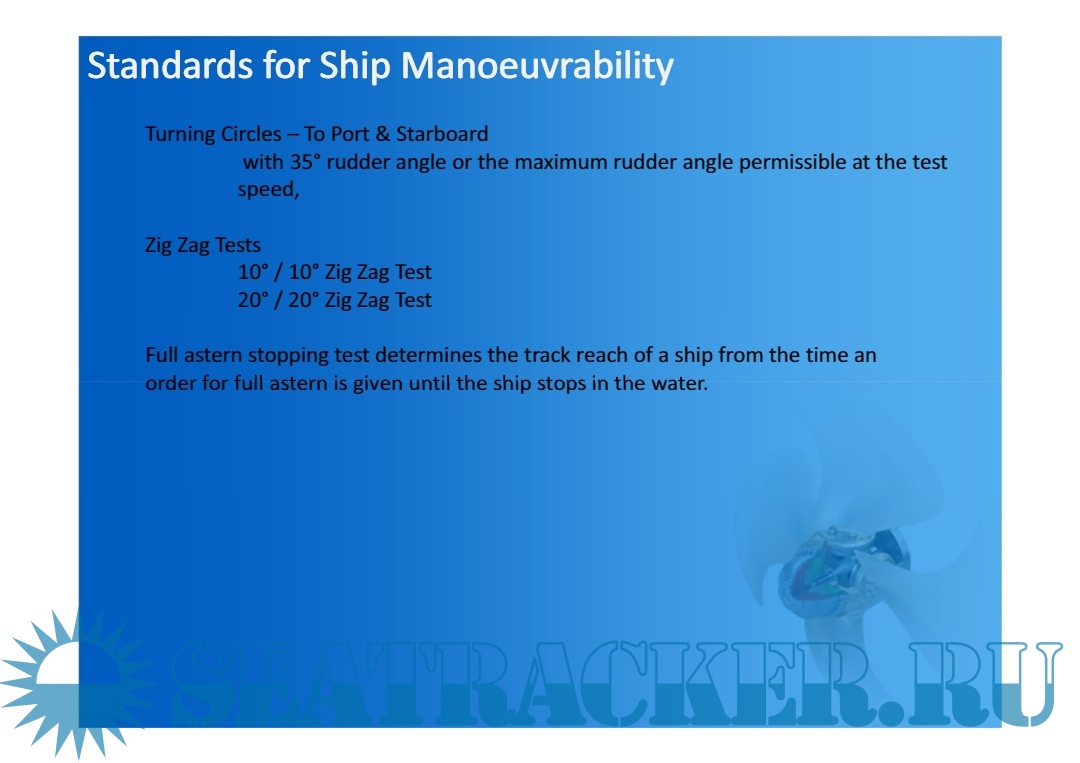 Standards for Ship Manoeuvrability

Turning Circles – To Port & Starboard
with 35° rudder angle or the maximum rudder angle permissible at the test speed,

Zig Zag Tests
10° / 10° Zig Zag Test
20° / 20° Zig Zag Test

Full astern stopping test determines the track reach of a ship from the time an order for full astern is given until the ship stops in the water.

SEATRACKER.RU